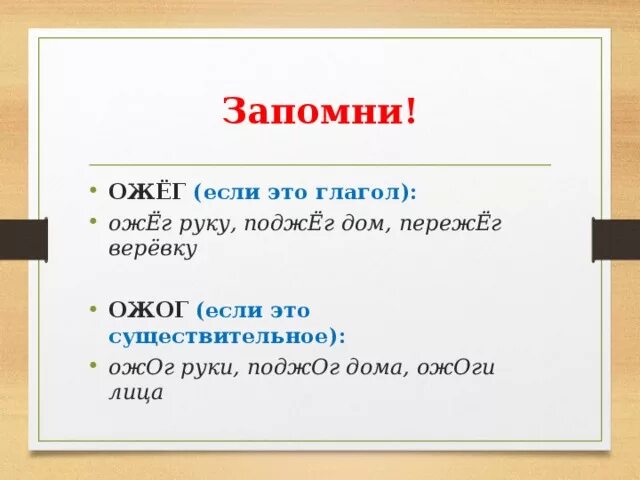 Запомни!

• ОЖЁГ (если это глагол):
• ожЁг руку, поджЁг дом, пережЁг верёвку

• ОЖОГ (если это существительное):
• ожОг руки, поджОг дома, ожОги лица